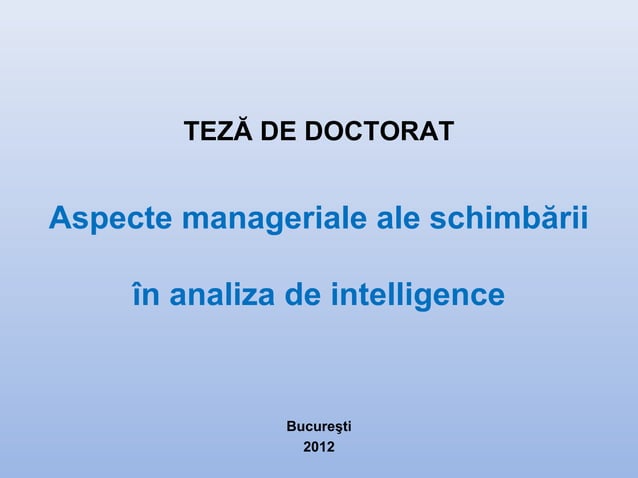 TEZĂ DE DOCTORAT

Aspecte manageriale ale schimbării

în analiza de intelligence

Bucureşti
2012